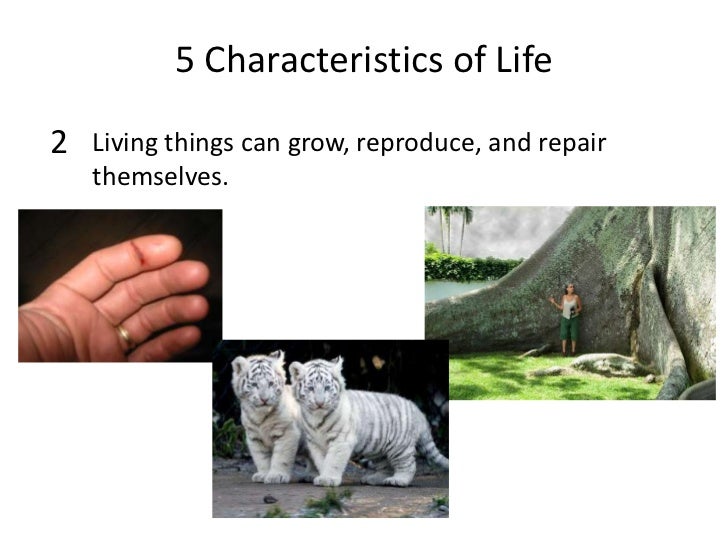 5 Characteristics of Life

2 Living things can grow, reproduce, and repair themselves.